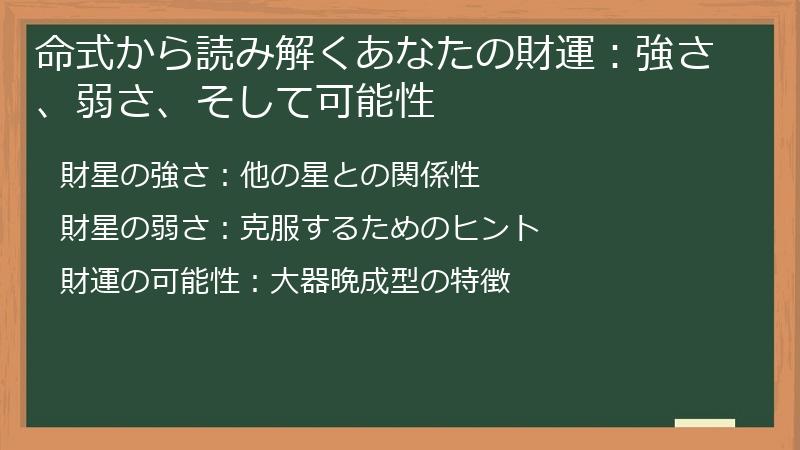 命式から読み解くあなたの財運：強さ、弱さ、そして可能性

財星の強さ：他の星との関係性

財星の弱さ：克服するためのヒント

財運の可能性：大器晩成型の特徴